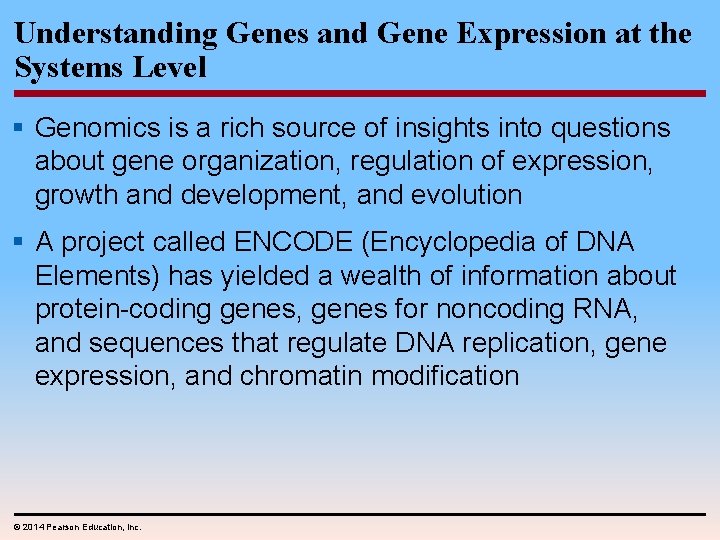 Understanding Genes and Gene Expression at the Systems Level

▪ Genomics is a rich source of insights into questions about gene organization, regulation of expression, growth and development, and evolution

▪ A project called ENCODE (Encyclopedia of DNA Elements) has yielded a wealth of information about protein-coding genes, genes for noncoding RNA, and sequences that regulate DNA replication, gene expression, and chromatin modification

© 2014 Pearson Education, Inc.